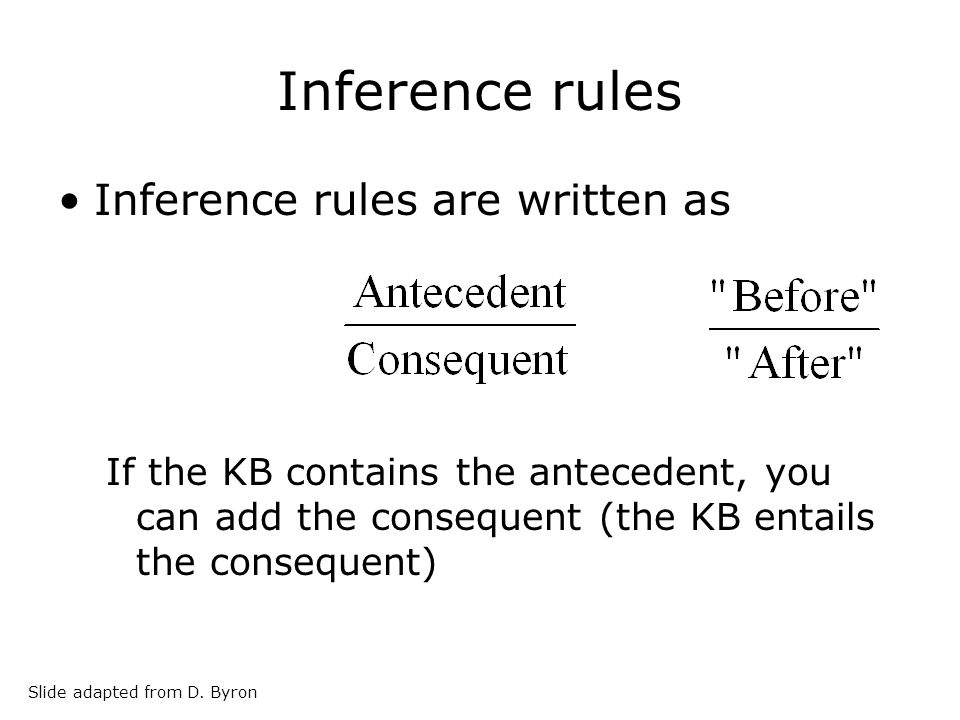 Inference rules

• Inference rules are written as

$\frac{\text{Antecedent}}{\text{Consequent}}$ $\frac{\text{"Before"}}{\text{"After"}}$

If the KB contains the antecedent, you can add the consequent (the KB entails the consequent)

Slide adapted from D. Byron